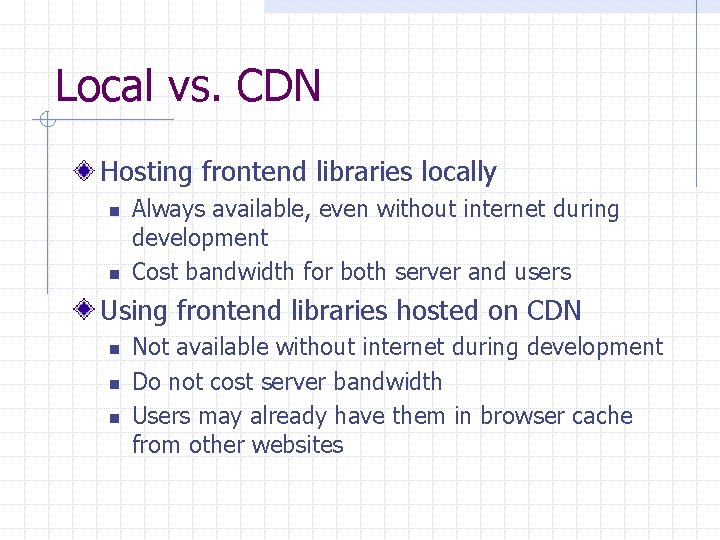 Local vs. CDN

Hosting frontend libraries locally

Always available, even without internet during development

Cost bandwidth for both server and users

Using frontend libraries hosted on CDN

Not available without internet during development

Do not cost server bandwidth

Users may already have them in browser cache from other websites